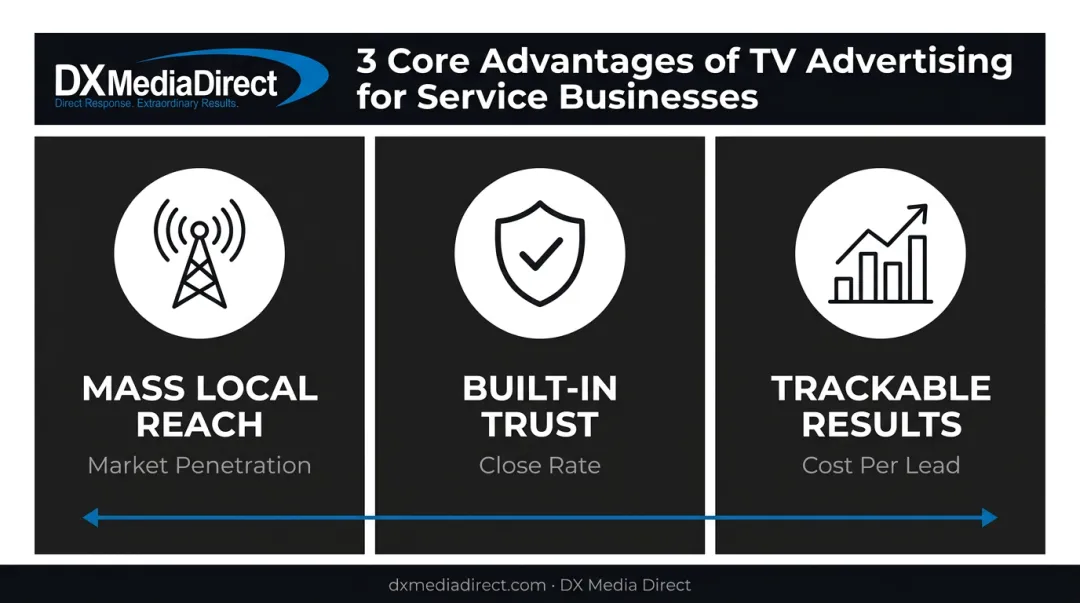 DX MediaDirect
Direct Response. Extraordinary Results.

3 Core Advantages of TV Advertising for Service Businesses

MASS LOCAL REACH
Market Penetration

BUILT-IN TRUST
Close Rate

TRACKABLE RESULTS
Cost Per Lead

dxmediadirect.com · DX Media Direct